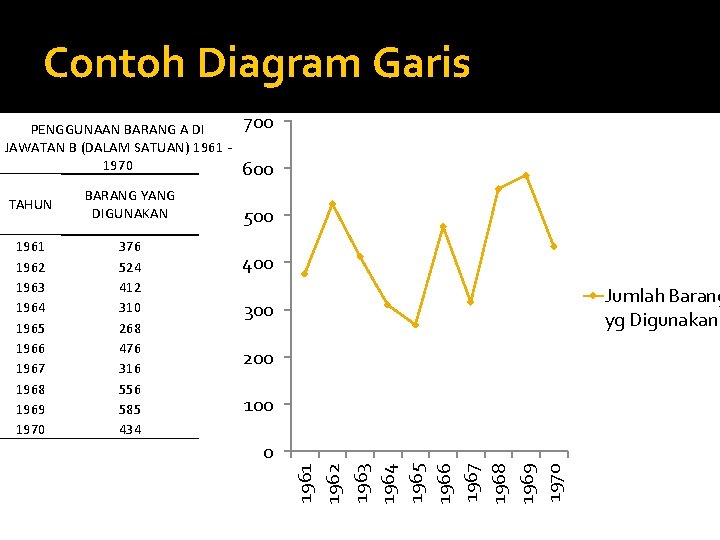 Contoh Diagram Garis

PENGGUNAAN BARANG A DI JAWATAN B (DALAM SATUAN) 1961 - 1970

| TAHUN | BARANG YANG DIGUNAKAN |
|---|---|
| 1961 | 376 |
| 1962 | 524 |
| 1963 | 412 |
| 1964 | 310 |
| 1965 | 268 |
| 1966 | 476 |
| 1967 | 316 |
| 1968 | 556 |
| 1969 | 585 |
| 1970 | 434 |

700
600
500
400
300
200
100
0

1961 1962 1963 1964 1965 1966 1967 1968 1969 1970

Jumlah Barang yg Digunakan